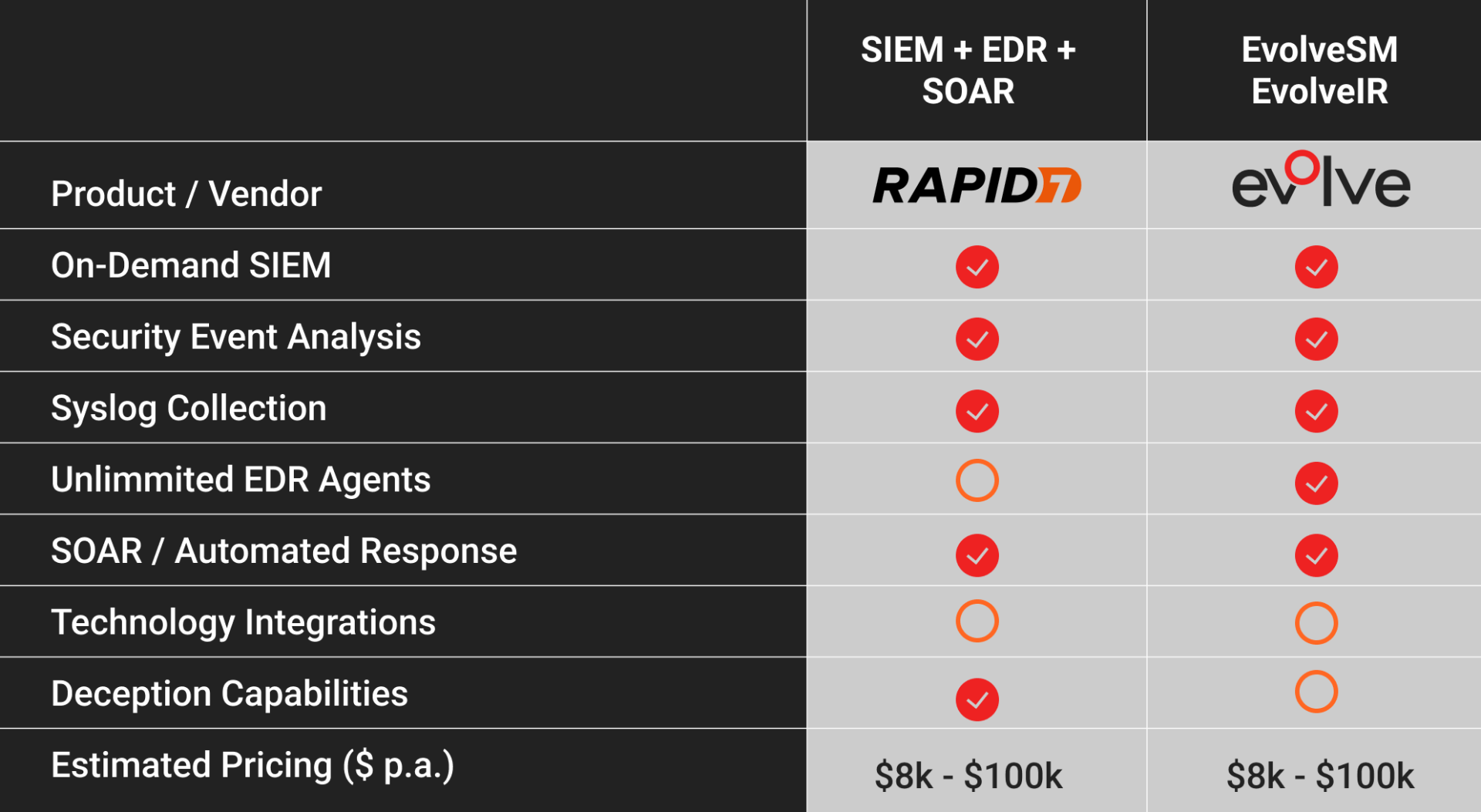 |  | SIEM + EDR + SOAR | EvolveSM EvolveIR |
|---|---|---|
| Product / Vendor | RAPID7 | evolve |
| On-Demand SIEM | ✓ | ✓ |
| Security Event Analysis | ✓ | ✓ |
| Syslog Collection | ✓ | ✓ |
| Unlimmited EDR Agents | ○ | ✓ |
| SOAR / Automated Response | ✓ | ✓ |
| Technology Integrations | ○ | ○ |
| Deception Capabilities | ✓ | ○ |
| Estimated Pricing ($ p.a.) | \$8k - \$100k | \$8k - \$100k |